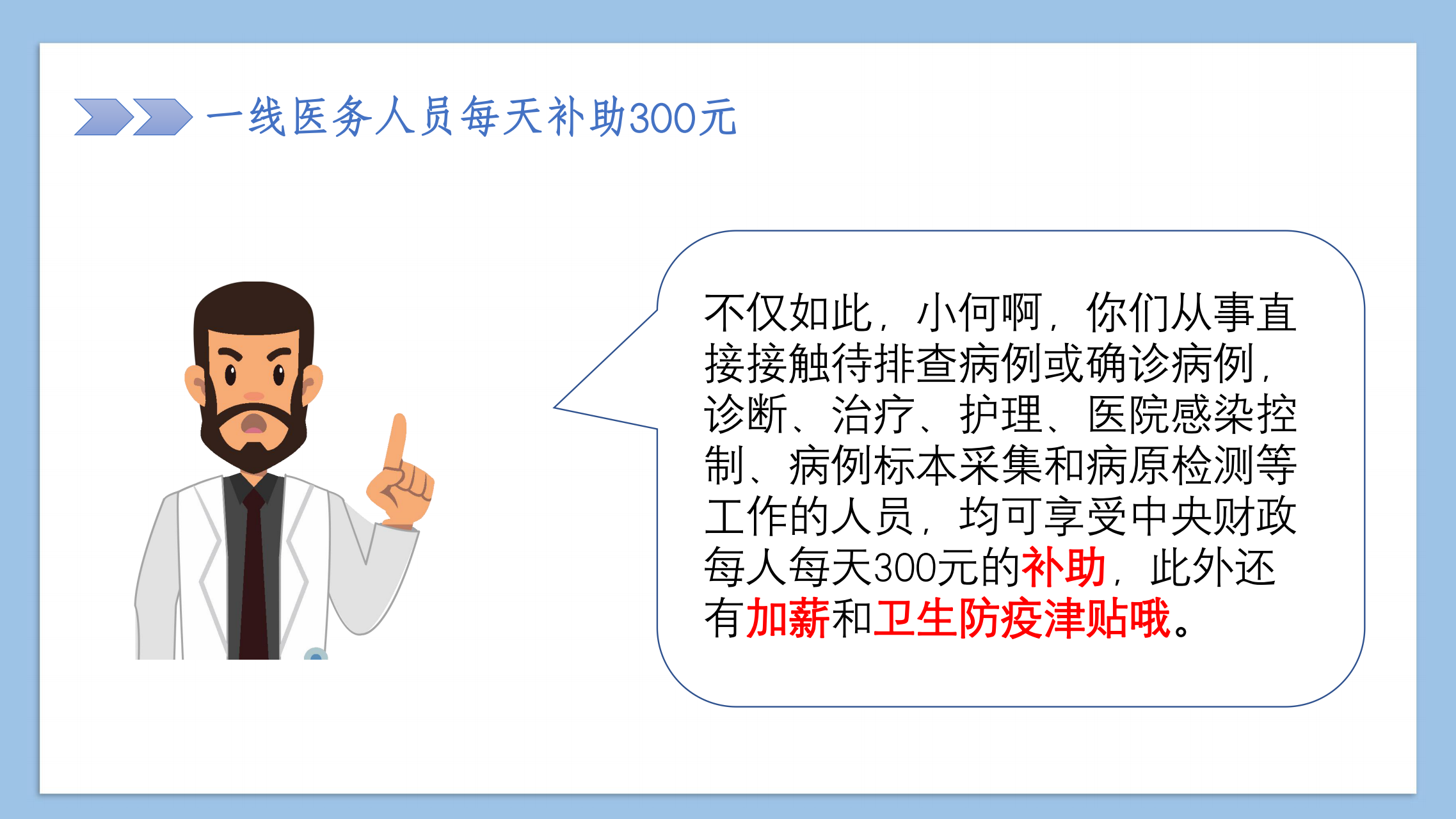 一线医务人员每天补助300元

不仅如此，小何啊，你们从事直接接触待排查病例或确诊病例，诊断、治疗、护理、医院感染控制、病例标本采集和病原检测等工作的人员，均可享受中央财政每人每天300元的补助，此外还有加薪和卫生防疫津贴哦。